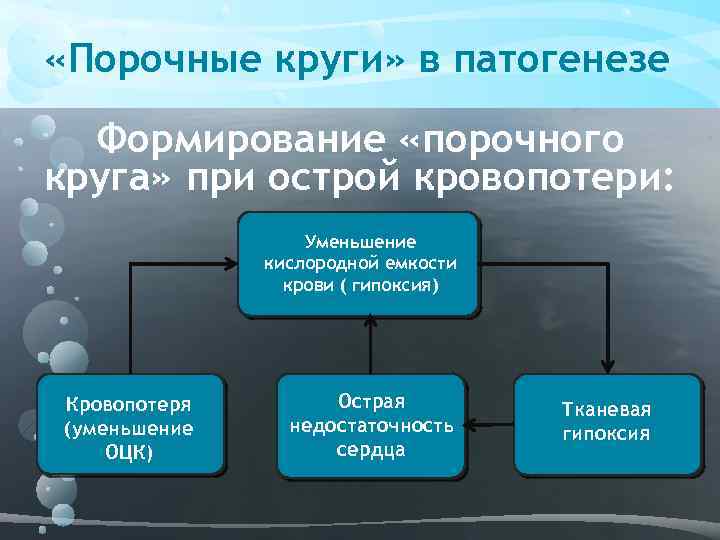 «Порочные круги» в патогенезе

Формирование «порочного круга» при острой кровопотери:

Уменьшение кислородной емкости крови ( гипоксия)

Кровопотеря (уменьшение ОЦК)

Острая недостаточность сердца

Тканевая гипоксия